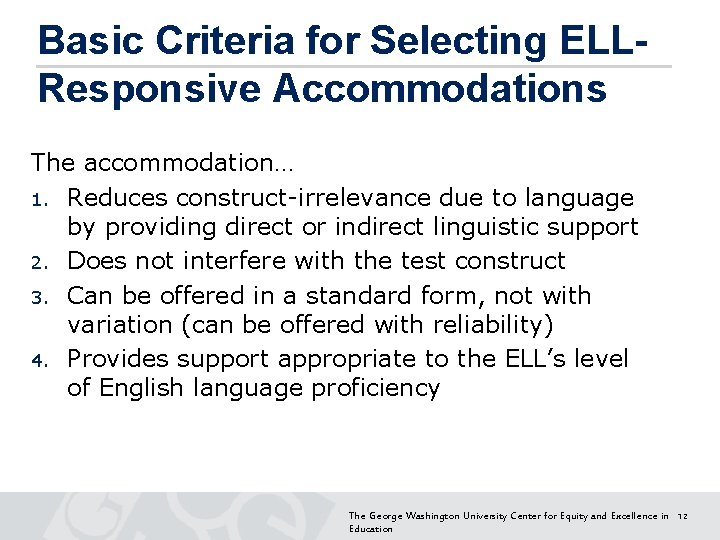 Basic Criteria for Selecting ELL-Responsive Accommodations

The accommodation…

1. Reduces construct-irrelevance due to language by providing direct or indirect linguistic support
2. Does not interfere with the test construct
3. Can be offered in a standard form, not with variation (can be offered with reliability)
4. Provides support appropriate to the ELL's level of English language proficiency

The George Washington University Center for Equity and Excellence in Education 12